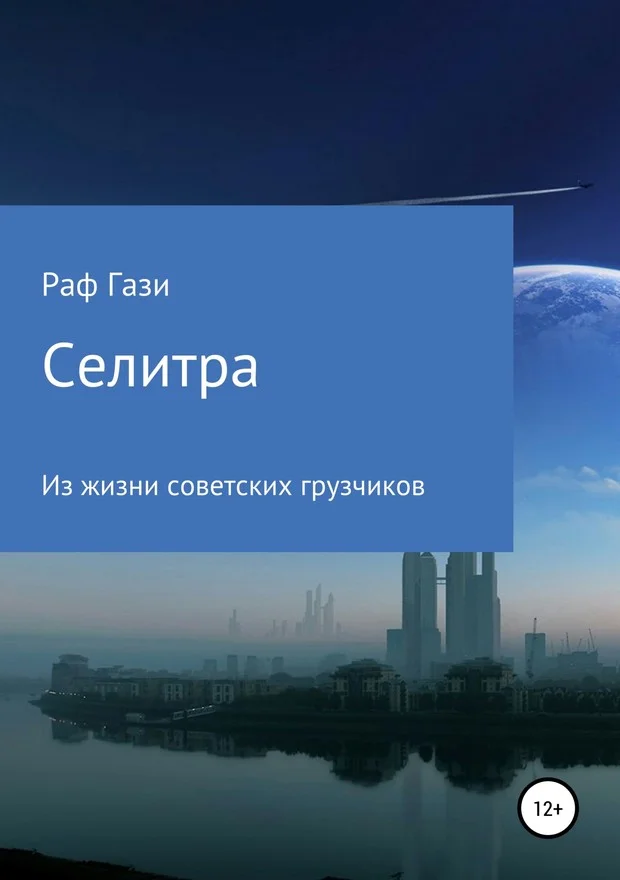 Раф Гази

Селитра

Из жизни советских грузчиков

12+